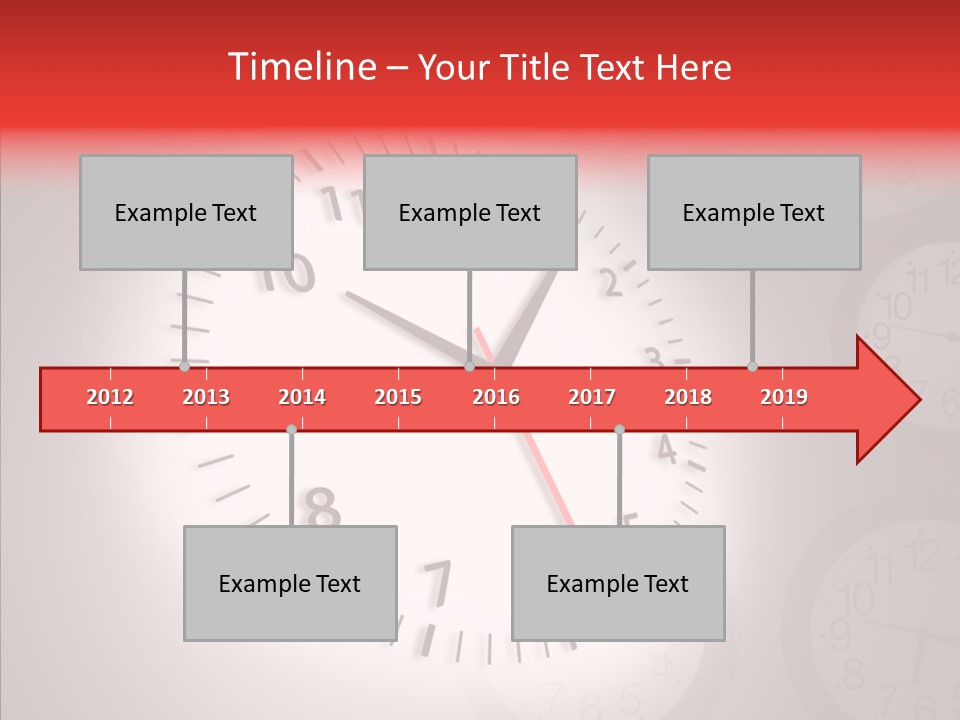 Timeline – Your Title Text Here

Example Text

Example Text

Example Text

2012 2013 2014 2015 2016 2017 2018 2019

Example Text

Example Text